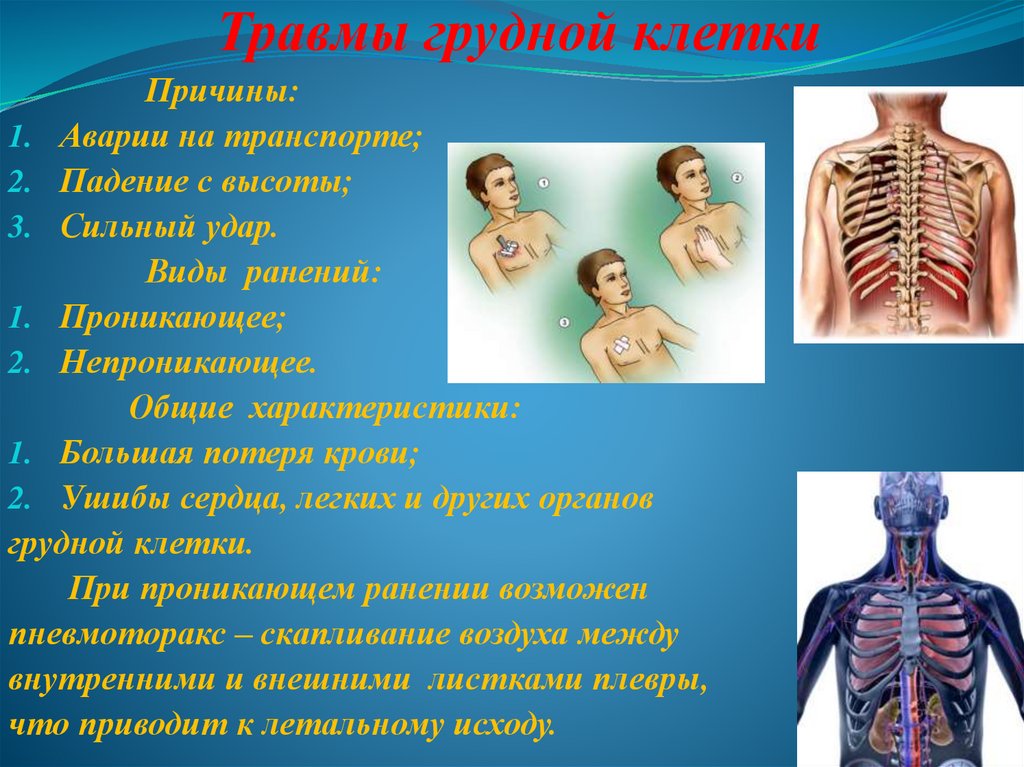 Травмы грудной клетки

Причины:

1. Аварии на транспорте;
2. Падение с высоты;
3. Сильный удар.

Виды ранений:

1. Проникающее;
2. Непроникающее.

Общие характеристики:

1. Большая потеря крови;
2. Ушибы сердца, легких и других органов грудной клетки.

При проникающем ранении возможен пневмоторакс – скапливание воздуха между внутренними и внешними листками плевры, что приводит к летальному исходу.

1

2

3